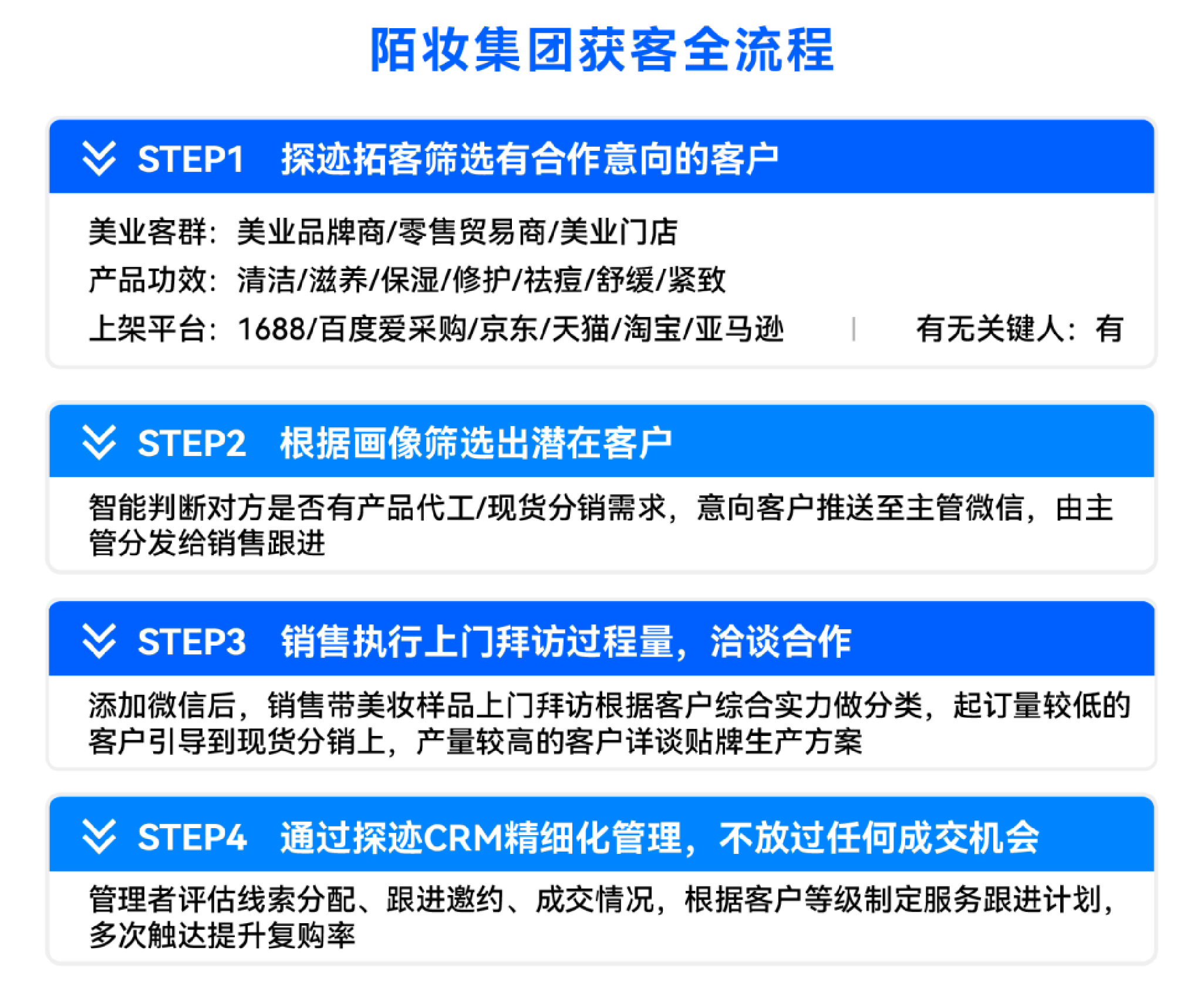 陌妆集团获客全流程

STEP1 探迹拓客筛选有合作意向的客户

美业客群：美业品牌商/零售贸易商/美业门店
产品功效：清洁/滋养/保湿/修护/祛痘/舒缓/紧致
上架平台：1688/百度爱采购/京东/天猫/淘宝/亚马逊 | 有无关键人：有

STEP2 根据画像筛选出潜在客户

智能判断对方是否有产品代工/现货分销需求，意向客户推送至主管微信，由主管分发给销售跟进

STEP3 销售执行上门拜访过程量，洽谈合作

添加微信后，销售带美妆样品上门拜访根据客户综合实力做分类，起订量较低的客户引导到现货分销上，产量较高的客户详谈贴牌生产方案

STEP4 通过探迹CRM精细化管理，不放过任何成交机会

管理者评估线索分配、跟进邀约、成交情况，根据客户等级制定服务跟进计划，多次触达提升复购率